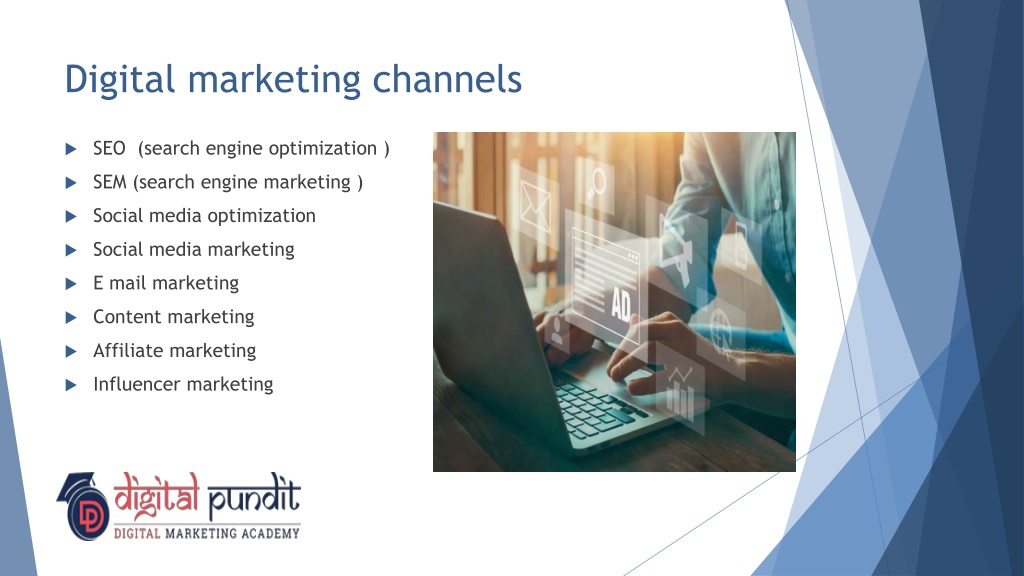 Digital marketing channels

SEO (search engine optimization )
SEM (search engine marketing )
Social media optimization
Social media marketing
E mail marketing
Content marketing
Affiliate marketing
Influencer marketing

AD

DD digital pundit
DIGITAL MARKETING ACADEMY